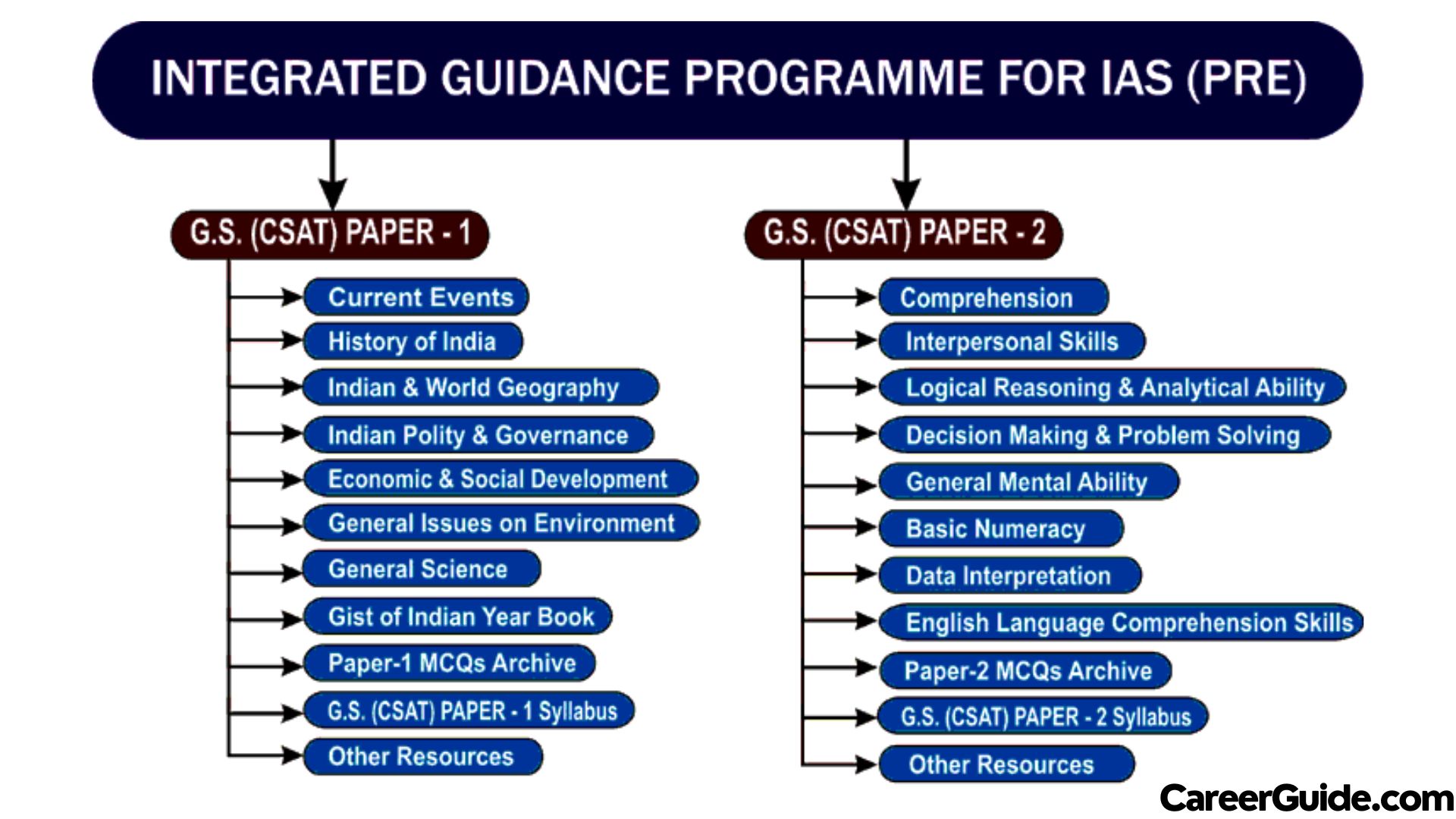 INTEGRATED GUIDANCE PROGRAMME FOR IAS (PRE)

G.S. (CSAT) PAPER - 1

Current Events
History of India
Indian & World Geography
Indian Polity & Governance
Economic & Social Development
General Issues on Environment
General Science
Gist of Indian Year Book
Paper-1 MCQs Archive
G.S. (CSAT) PAPER - 1 Syllabus
Other Resources

G.S. (CSAT) PAPER - 2

Comprehension
Interpersonal Skills
Logical Reasoning & Analytical Ability
Decision Making & Problem Solving
General Mental Ability
Basic Numeracy
Data Interpretation
English Language Comprehension Skills
Paper-2 MCQs Archive
G.S. (CSAT) PAPER - 2 Syllabus
Other Resources

CareerGuide.com